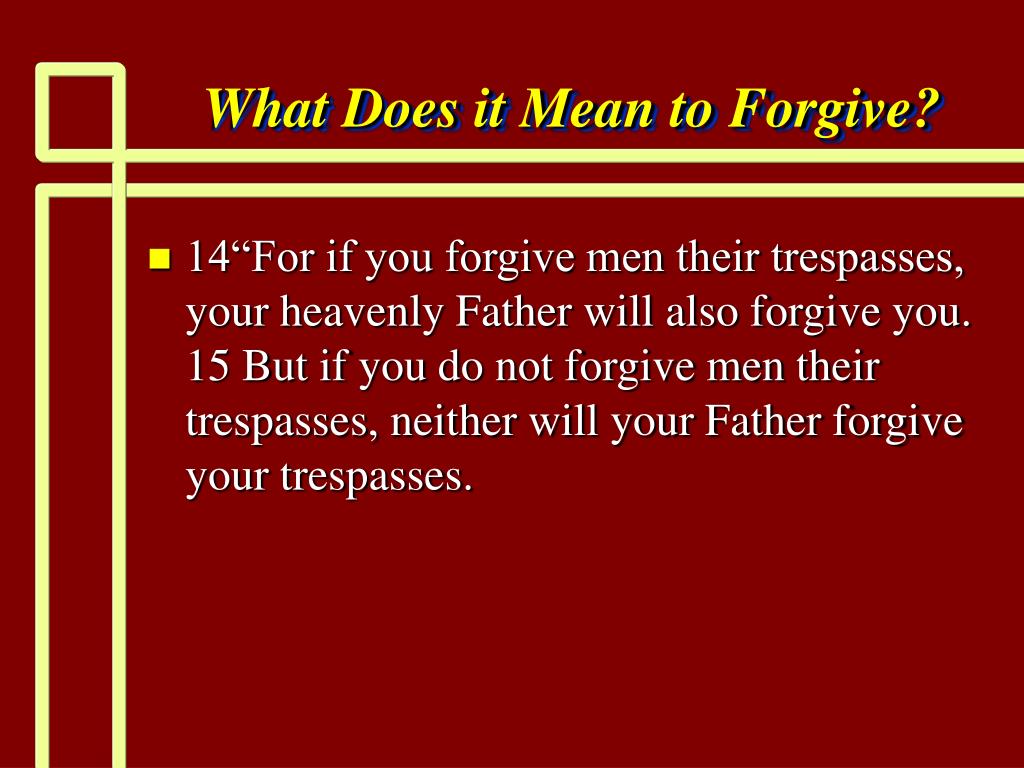 What Does it Mean to Forgive?

14“For if you forgive men their trespasses, your heavenly Father will also forgive you. 15 But if you do not forgive men their trespasses, neither will your Father forgive your trespasses.